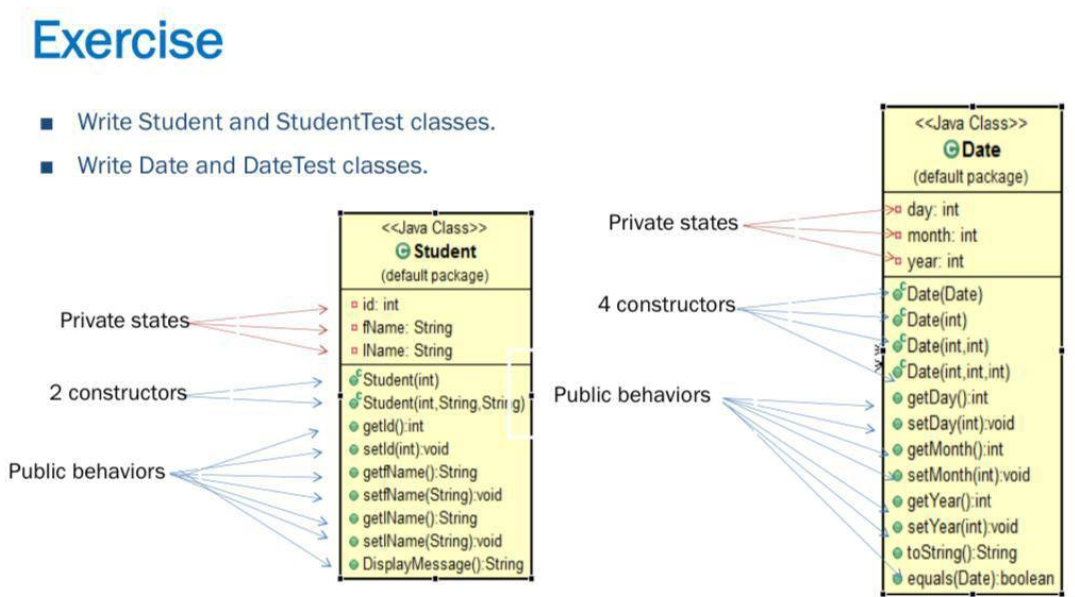 Exercise

■ Write Student and StudentTest classes.
■ Write Date and DateTest classes.

Private states

2 constructors

Public behaviors

<<Java Class>>
Student
(default package)

id: int
fName: String
lName: String

Student(int)
Student(int,String,String)
getId():int
setId(int):void
getfName():String
setfName(String):void
getlName():String
setlName(String):void
DisplayMessage():String

Private states

4 constructors

Public behaviors

<<Java Class>>
Date
(default package)

day: int
month: int
year: int

Date(Date)
Date(int)
Date(int,int)
Date(int,int,int)
getDay():int
setDay(int):void
getMonth():int
setMonth(int):void
getYear():int
setYear(int):void
toString():String
equals(Date):boolean